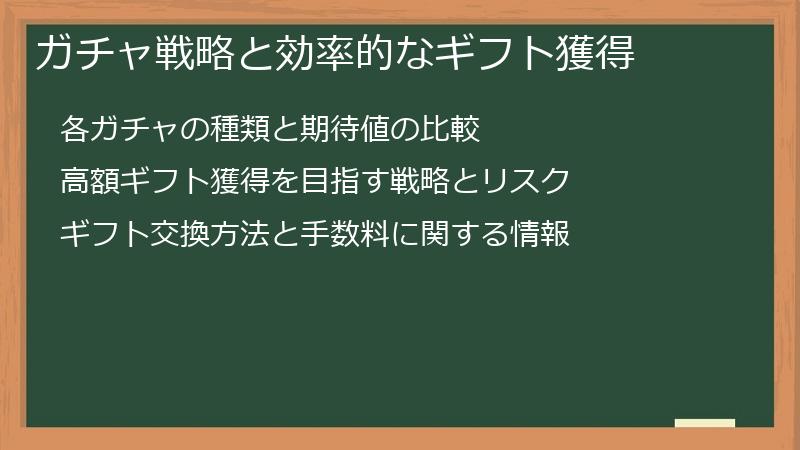 ガチャ戦略と効率的なギフト獲得

各ガチャの種類と期待値の比較

高額ギフト獲得を目指す戦略とリスク

ギフト交換方法と手数料に関する情報